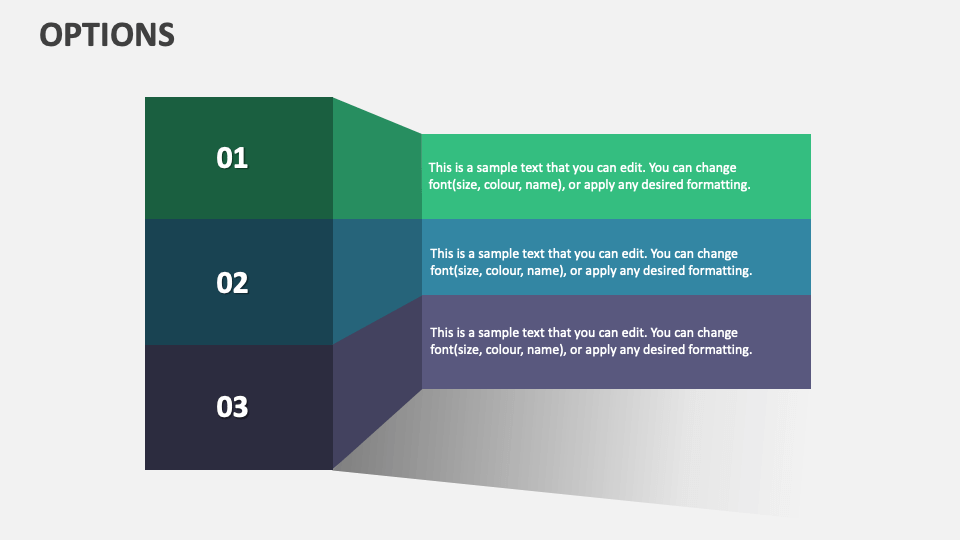 OPTIONS

01

This is a sample text that you can edit. You can change font(size, colour, name), or apply any desired formatting.

02

This is a sample text that you can edit. You can change font(size, colour, name), or apply any desired formatting.

03

This is a sample text that you can edit. You can change font(size, colour, name), or apply any desired formatting.